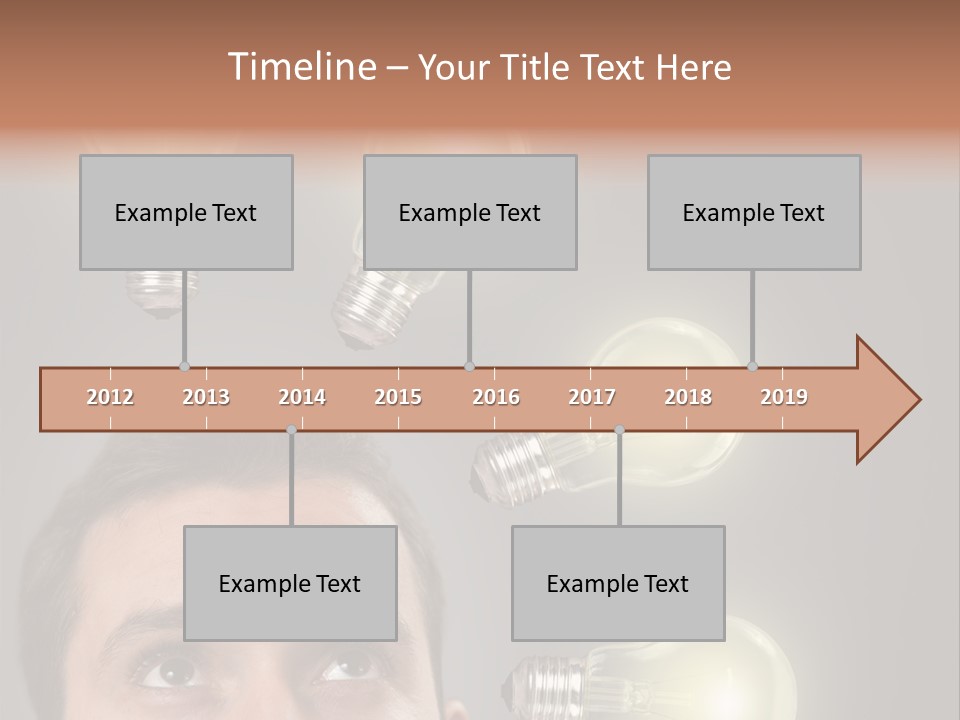 Timeline – Your Title Text Here

Example Text

Example Text

Example Text

2012 2013 2014 2015 2016 2017 2018 2019

Example Text

Example Text